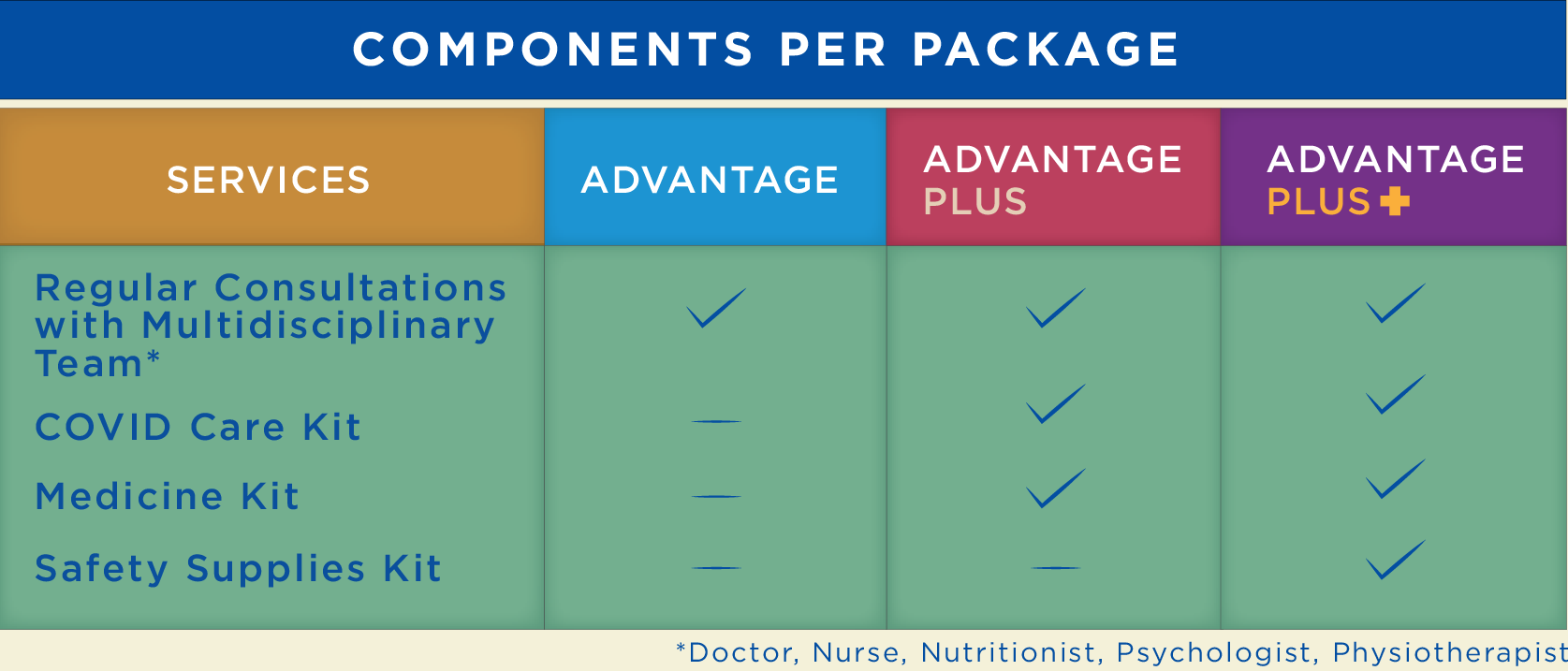 COMPONENTS PER PACKAGE

| SERVICES | ADVANTAGE | ADVANTAGE PLUS | ADVANTAGE PLUS + |
|---|---|---|---|
| Regular Consultations with Multidisciplinary Team* | ✓ | ✓ | ✓ |
| COVID Care Kit | — | ✓ | ✓ |
| Medicine Kit | — | ✓ | ✓ |
| Safety Supplies Kit | — | — | ✓ |

*Doctor, Nurse, Nutritionist, Psychologist, Physiotherapist